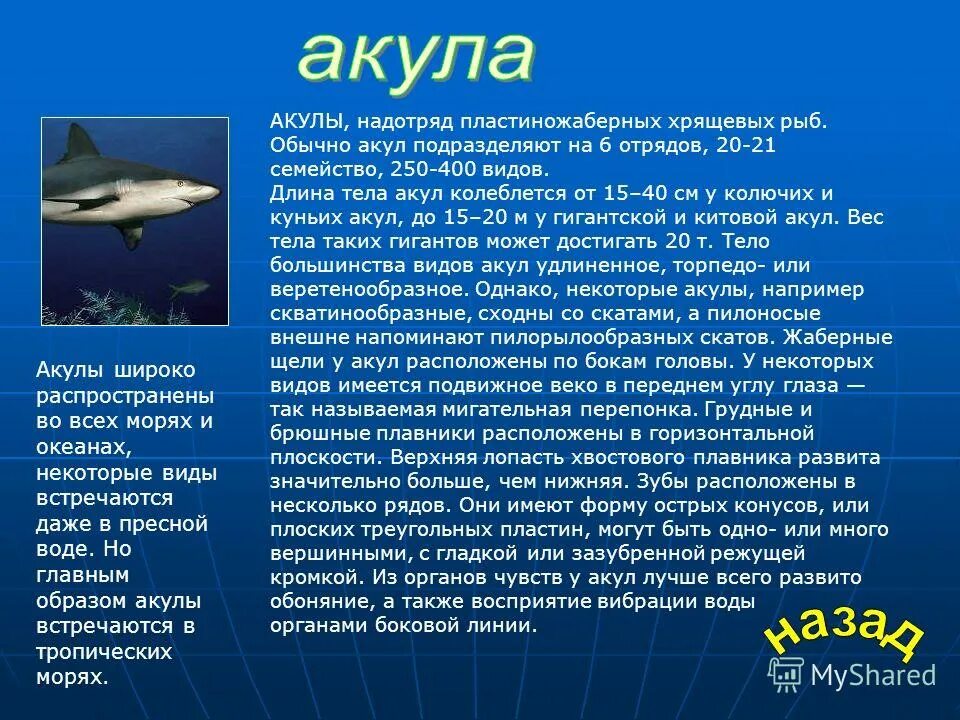 акула

АКУЛЫ, надотряд пластиножаберных хрящевых рыб. Обычно акул подразделяют на 6 отрядов, 20-21 семейство, 250-400 видов.
Длина тела акул колеблется от 15–40 см у колючих и куньих акул, до 15–20 м у гигантской и китовой акул. Вес тела таких гигантов может достигать 20 т. Тело большинства видов акул удлиненное, торпедо- или веретенообразное. Однако, некоторые акулы, например скватинообразные, сходны со скатами, а пилоносые внешне напоминают пилорылообразных скатов. Жаберные щели у акул расположены по бокам головы. У некоторых видов имеется подвижное веко в переднем углу глаза — так называемая мигательная перепонка. Грудные и брюшные плавники расположены в горизонтальной плоскости. Верхняя лопасть хвостового плавника развита значительно больше, чем нижняя. Зубы расположены в несколько рядов. Они имеют форму острых конусов, или плоских треугольных пластин, могут быть одно- или много вершинными, с гладкой или зазубренной режущей кромкой. Из органов чувств у акул лучше всего развито обоняние, а также восприятие вибрации воды органами боковой линии.

Акулы широко распространены во всех морях и океанах, некоторые виды встречаются даже в пресной воде. Но главным образом акулы встречаются в тропических морях.

назад

MyShared